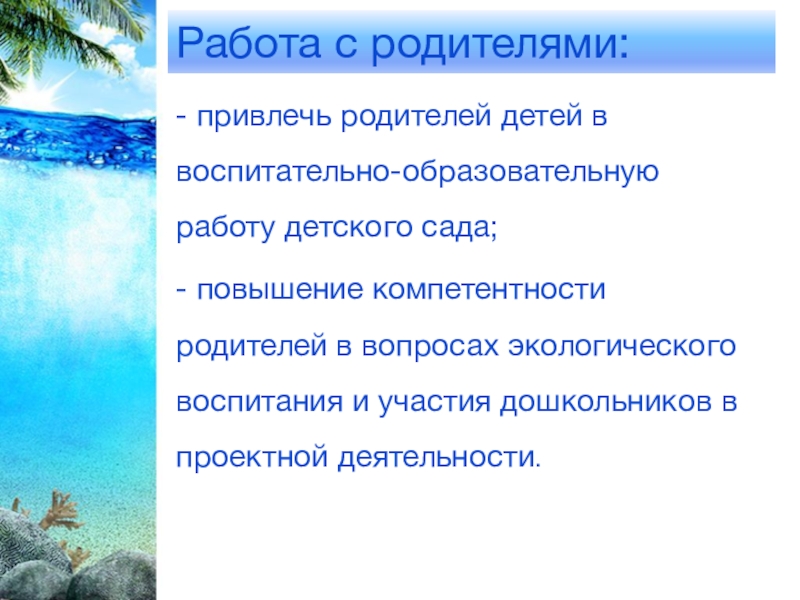 Работа с родителями:

- привлечь родителей детей в воспитательно-образовательную работу детского сада;

- повышение компетентности родителей в вопросах экологического воспитания и участия дошкольников в проектной деятельности.